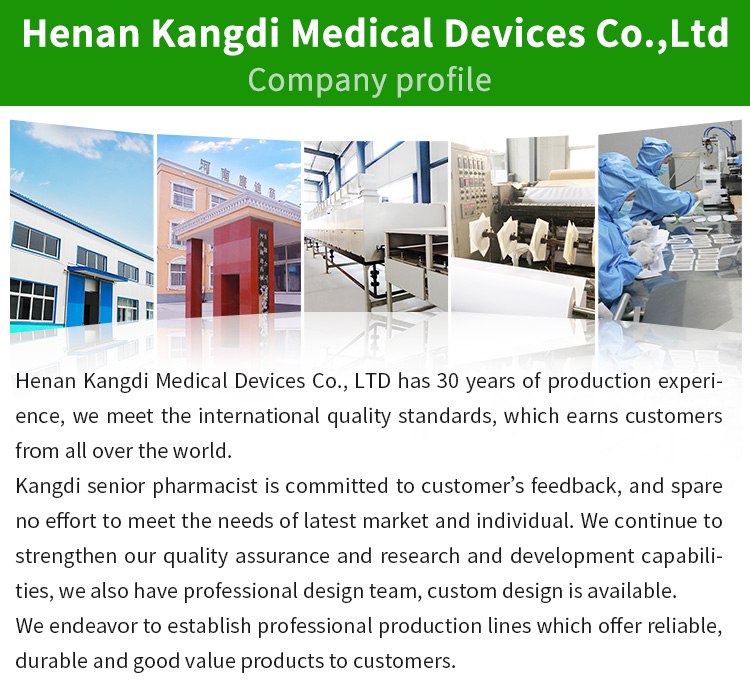 Henan Kangdi Medical Devices Co.,Ltd
Company profile

河南康迪

Henan Kangdi Medical Devices Co., LTD has 30 years of production experience, we meet the international quality standards, which earns customers from all over the world.
Kangdi senior pharmacist is committed to customer's feedback, and spare no effort to meet the needs of latest market and individual. We continue to strengthen our quality assurance and research and development capabilities, we also have professional design team, custom design is available.
We endeavor to establish professional production lines which offer reliable, durable and good value products to customers.